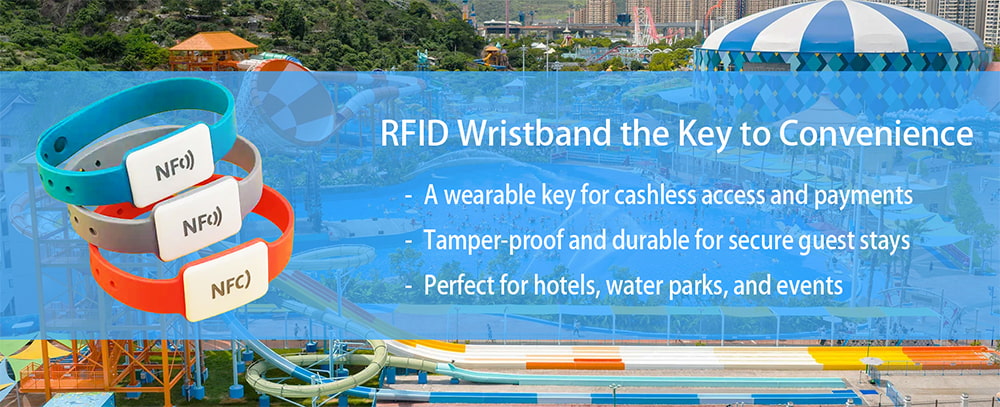 NFC
NFC
NFC

RFID Wristband the Key to Convenience

- A wearable key for cashless access and payments
- Tamper-proof and durable for secure guest stays
- Perfect for hotels, water parks, and events